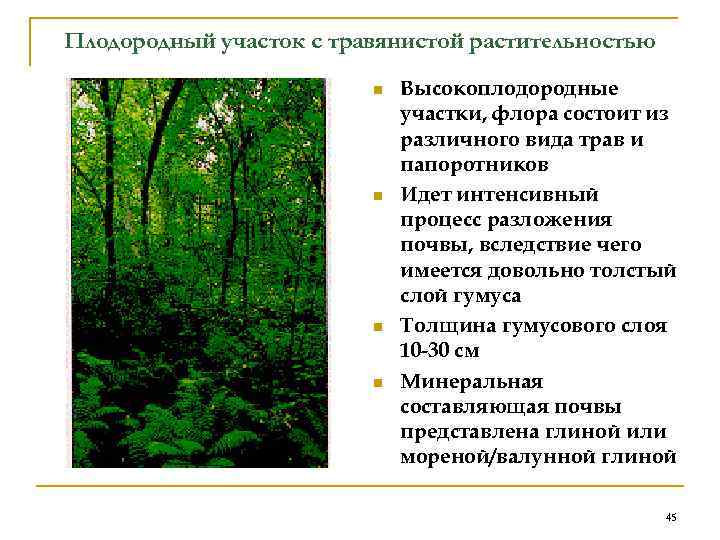 Плодородный участок с травянистой растительностью

Высокоплодородные участки, флора состоит из различного вида трав и папоротников

Идет интенсивный процесс разложения почвы, вследствие чего имеется довольно толстый слой гумуса

Толщина гумусового слоя 10-30 см

Минеральная составляющая почвы представлена глиной или мореной/валунной глиной

45